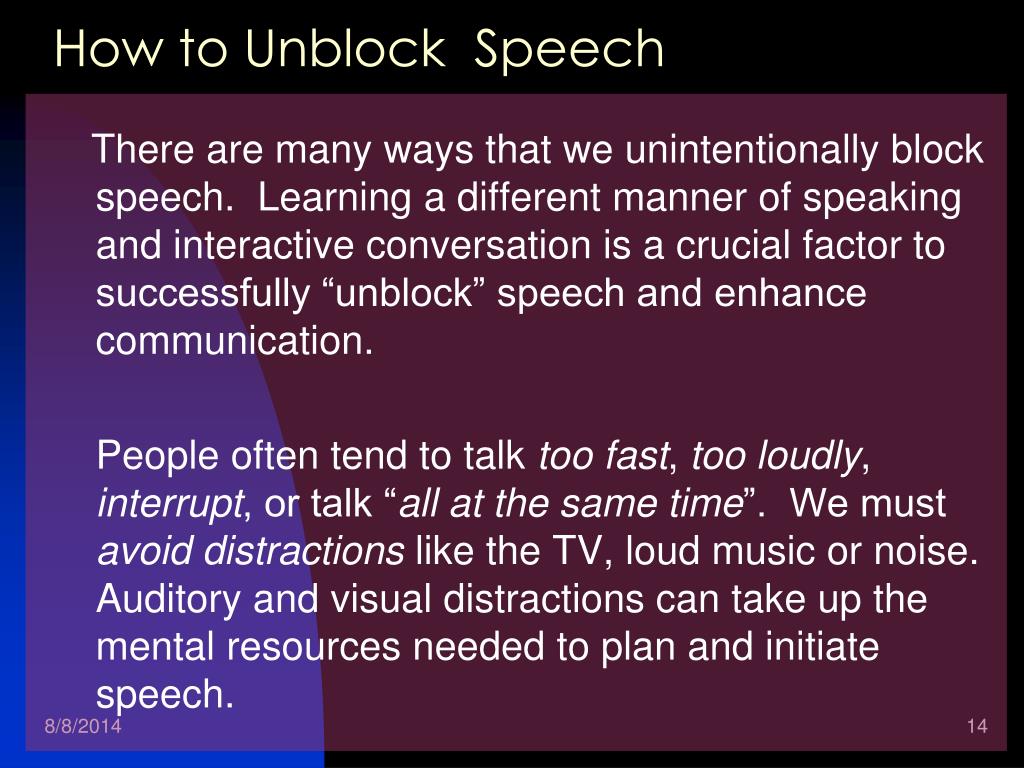 How to Unblock Speech

There are many ways that we unintentionally block speech. Learning a different manner of speaking and interactive conversation is a crucial factor to successfully “unblock” speech and enhance communication.

People often tend to talk too fast, too loudly, interrupt, or talk “all at the same time”. We must avoid distractions like the TV, loud music or noise. Auditory and visual distractions can take up the mental resources needed to plan and initiate speech.

8/8/2014

14